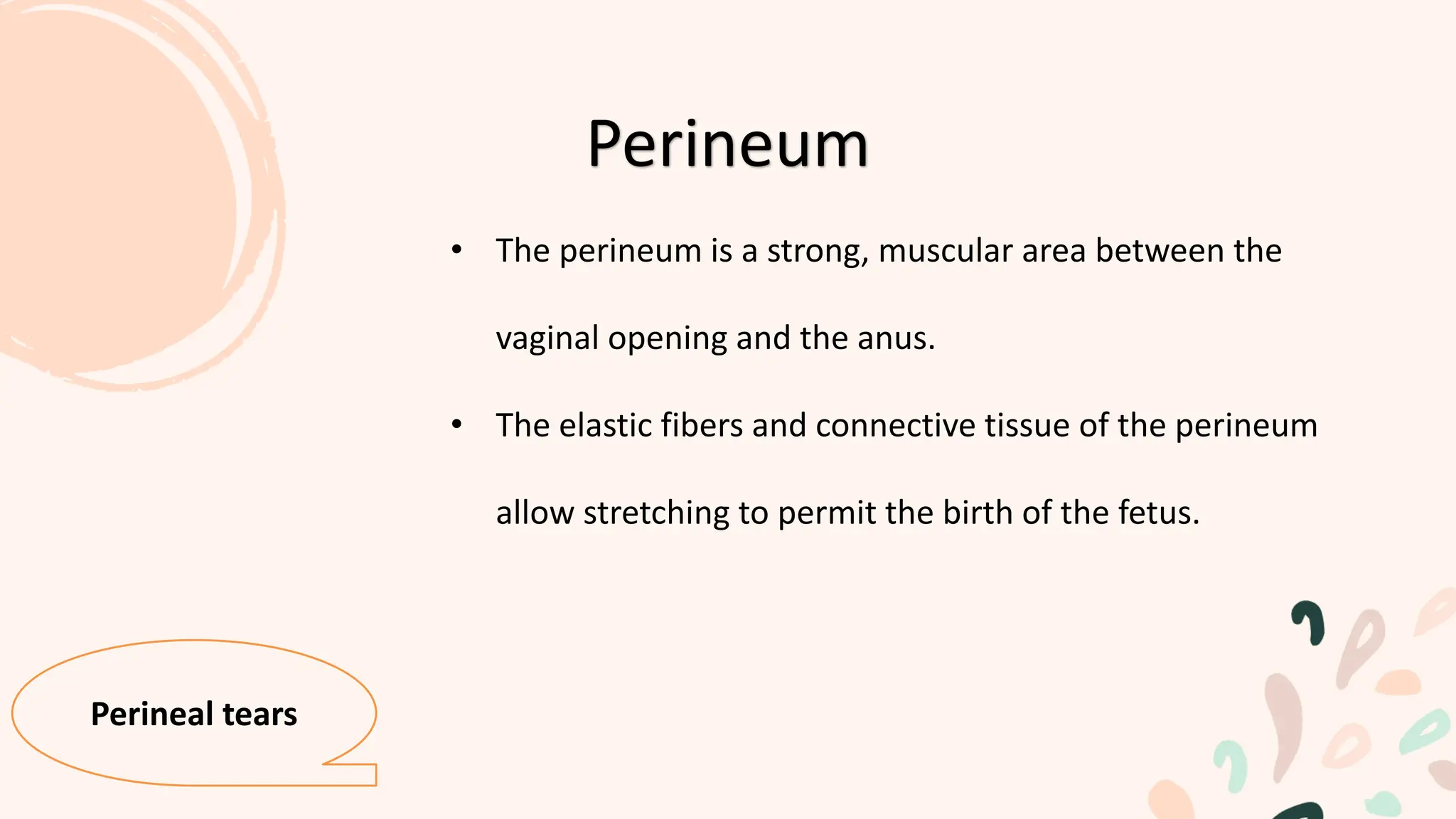 Perineum

• The perineum is a strong, muscular area between the vaginal opening and the anus.

• The elastic fibers and connective tissue of the perineum allow stretching to permit the birth of the fetus.

Perineal tears